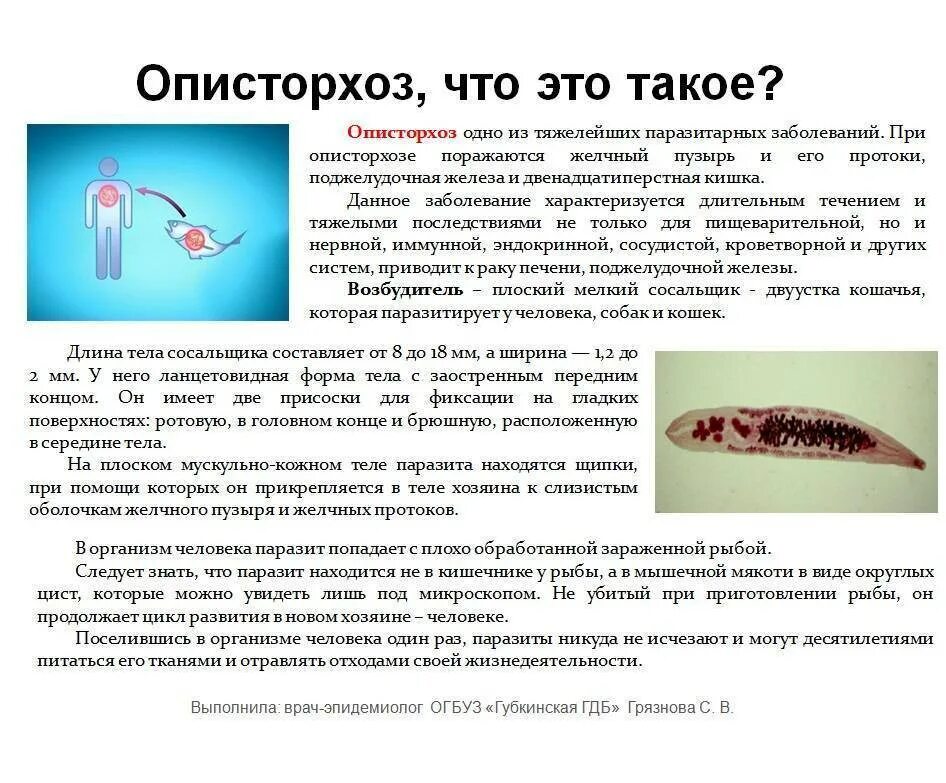 Описторхоз, что это такое?

Описторхоз одно из тяжелейших паразитарных заболеваний. При описторхозе поражаются желчный пузырь и его протоки, поджелудочная железа и двенадцатиперстная кишка.

Данное заболевание характеризуется длительным течением и тяжелыми последствиями не только для пищеварительной, но и нервной, иммунной, эндокринной, сосудистой, кроветворной и других систем, приводит к раку печени, поджелудочной железы.

Возбудитель – плоский мелкий сосальщик - двуустка кошачья, которая паразитирует у человека, собак и кошек.

Длина тела сосальщика составляет от 8 до 18 мм, а ширина — 1,2 до 2 мм. У него ланцетовидная форма тела с заостренным передним концом. Он имеет две присоски для фиксации на гладких поверхностях: ротовую, в головном конце и брюшную, расположенную в середине тела.

На плоском мускульно-кожном теле паразита находятся щипки, при помощи которых он прикрепляется в теле хозяина к слизистым оболочкам желчного пузыря и желчных протоков.

В организм человека паразит попадает с плохо обработанной зараженной рыбой.

Следует знать, что паразит находится не в кишечнике у рыбы, а в мышечной мякоти в виде округлых цист, которые можно увидеть лишь под микроскопом. Не убитый при приготовлении рыбы, он продолжает цикл развития в новом хозяине – человеке.

Поселившись в организме человека один раз, паразиты никуда не исчезают и могут десятилетиями питаться его тканями и отравлять отходами своей жизнедеятельности.

Выполнила: врач-эпидемиолог ОГБУЗ «Губкинская ГДБ» Грязнова С. В.